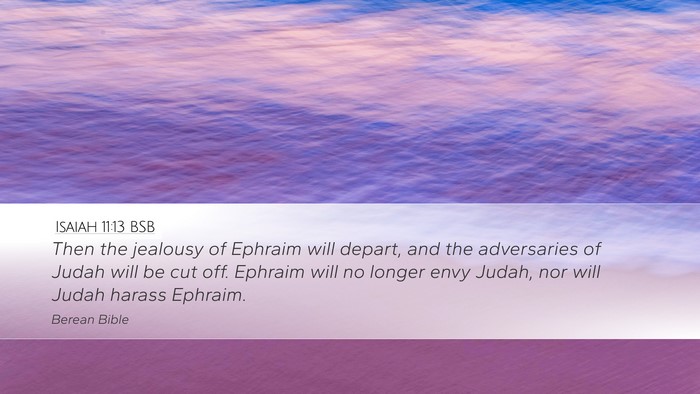 ISAIAH 11:13 BSB

Then the jealousy of Ephraim will depart, and the adversaries of Judah will be cut off. Ephraim will no longer envy Judah, nor will Judah harass Ephraim.

Berean Bible